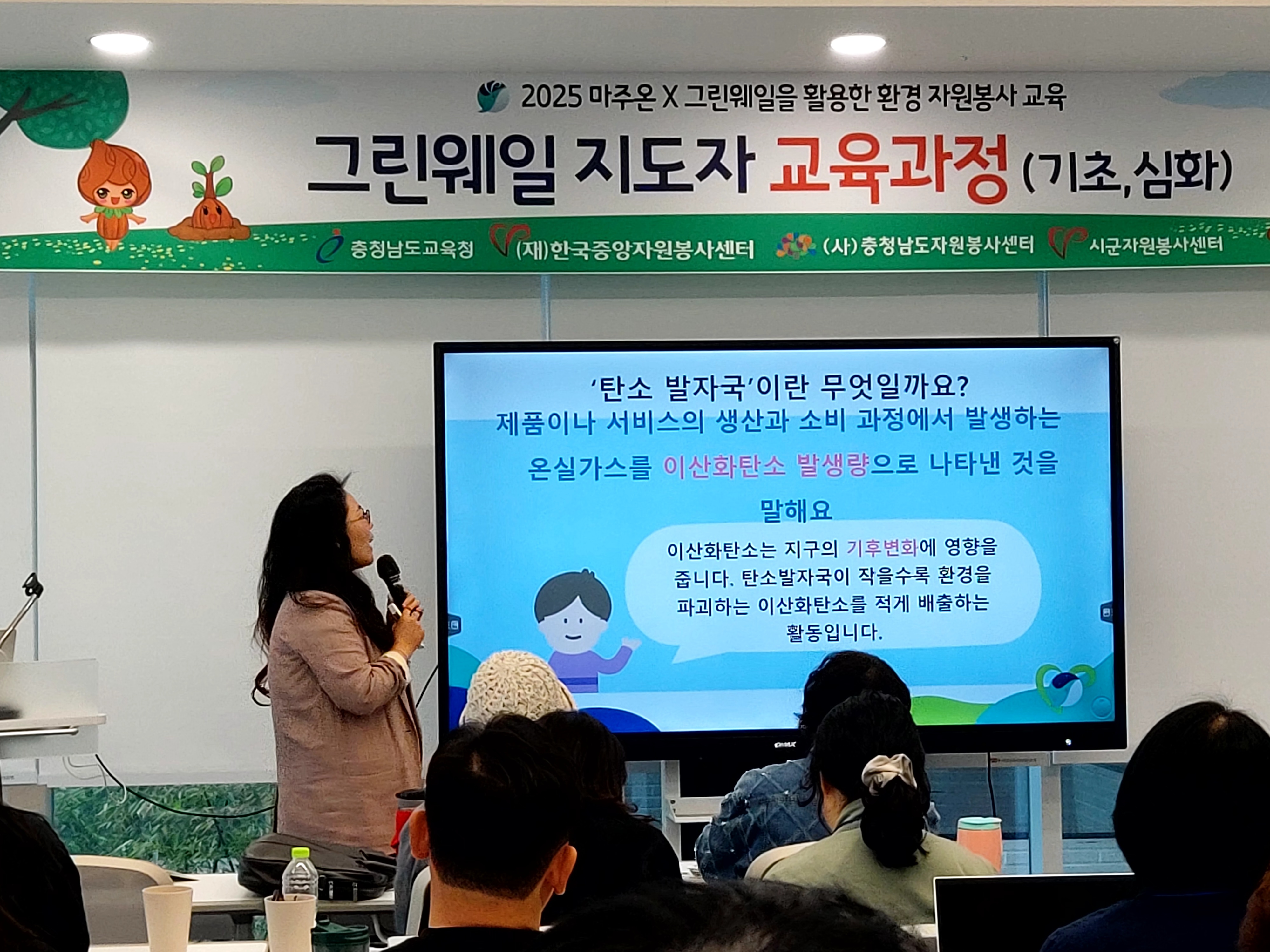 2025 마주온 X 그린웨일을 활용한 환경 자원봉사 교육

그린웨일 지도자 교육과정 (기초, 심화)

충청남도교육청 (재)한국중앙자원봉사센터 (사)충청남도자원봉사센터 시군자원봉사센터

'탄소 발자국'이란 무엇일까요?
제품이나 서비스의 생산과 소비 과정에서 발생하는 온실가스를 이산화탄소 발생량으로 나타낸 것을 말해요

이산화탄소는 지구의 기후변화에 영향을 줍니다. 탄소발자국이 작을수록 환경을 파괴하는 이산화탄소를 적게 배출하는 활동입니다.